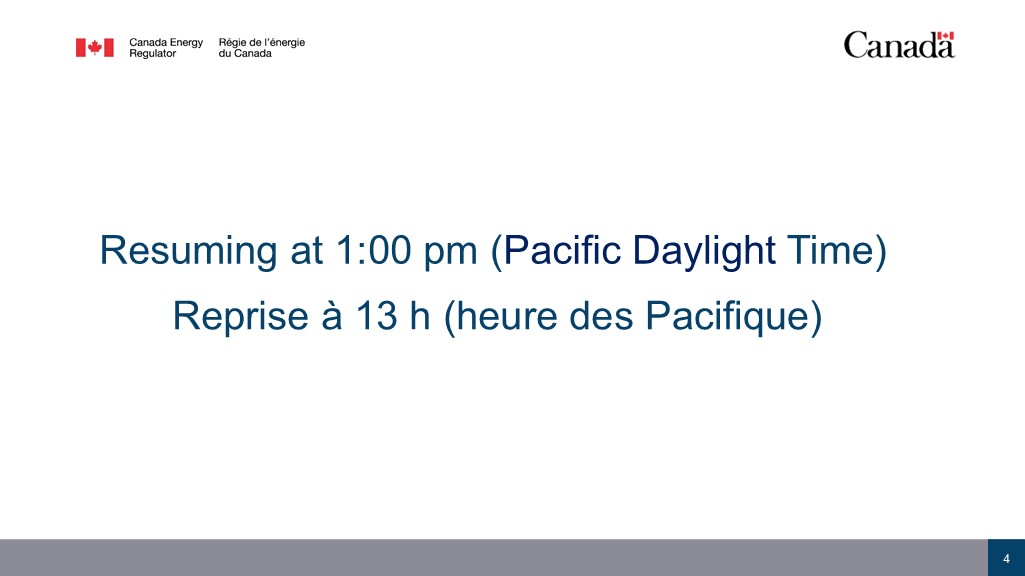 Canada Energy Regulator

Régie de l'énergie du Canada

Canada

Resuming at 1:00 pm (Pacific Daylight Time)

Reprise à 13 h (heure des Pacifique)

4